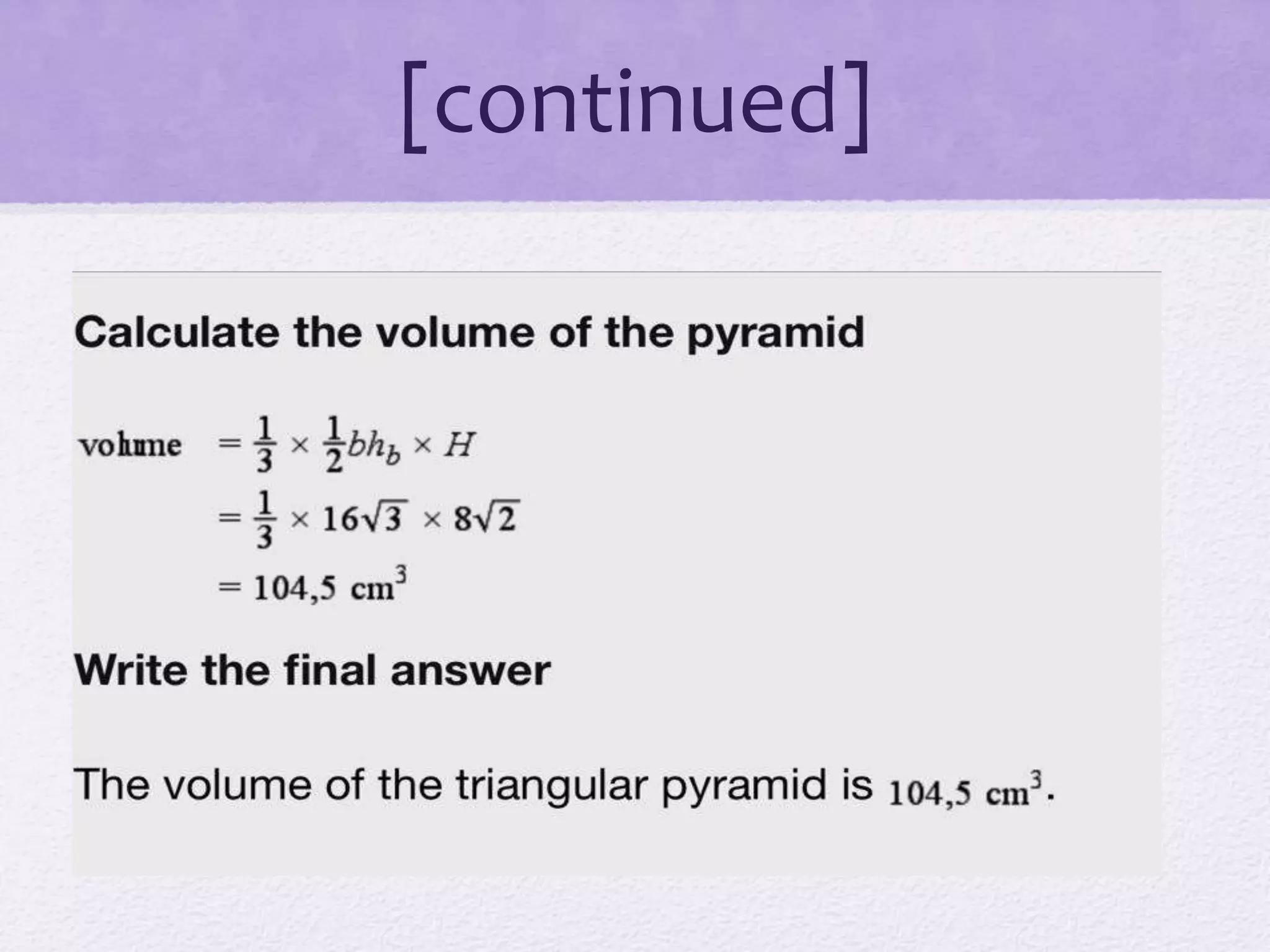 [continued]

Calculate the volume of the pyramid

volume $= \frac{1}{3} \times \frac{1}{2}bh_b \times H$
$= \frac{1}{3} \times 16\sqrt{3} \times 8\sqrt{2}$
$= 104,5 \text{ cm}^3$

Write the final answer

The volume of the triangular pyramid is $104,5 \text{ cm}^3$.